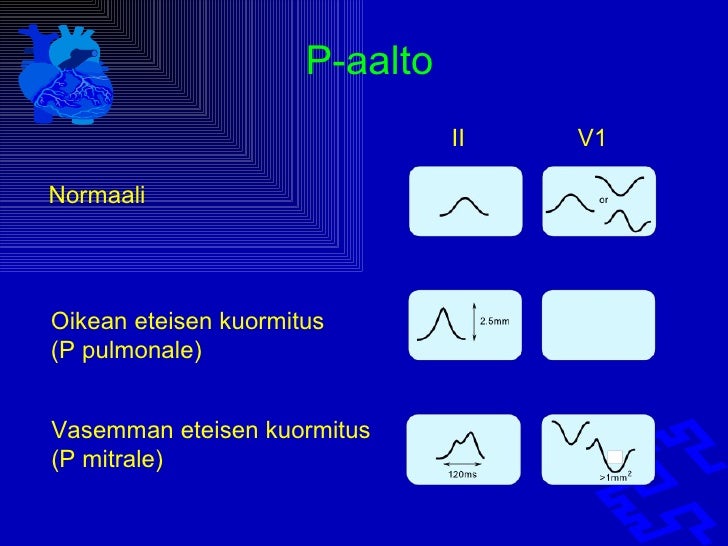 P-aalto

II

V1

Normaali

or

Oikean eteisen kuormitus (P pulmonale)

2.5mm

Vasemman eteisen kuormitus (P mitrale)

120ms

$>1mm^2$